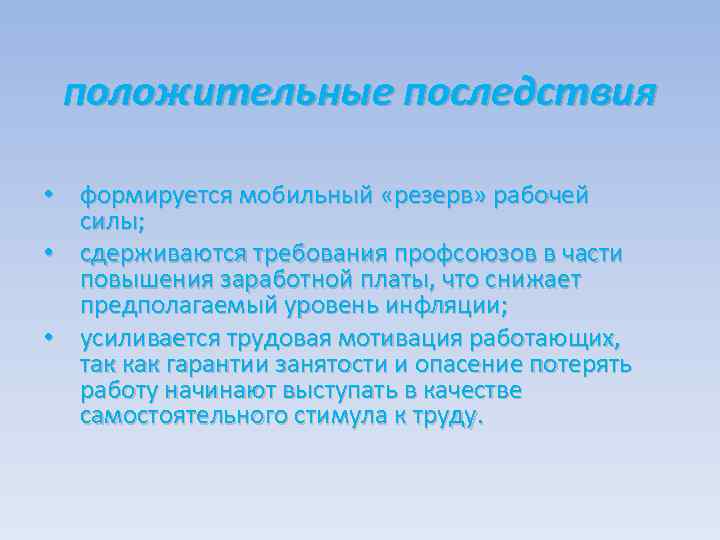 положительные последствия

• формируется мобильный «резерв» рабочей силы;

• сдерживаются требования профсоюзов в части повышения заработной платы, что снижает предполагаемый уровень инфляции;

• усиливается трудовая мотивация работающих, так как гарантии занятости и опасение потерять работу начинают выступать в качестве самостоятельного стимула к труду.